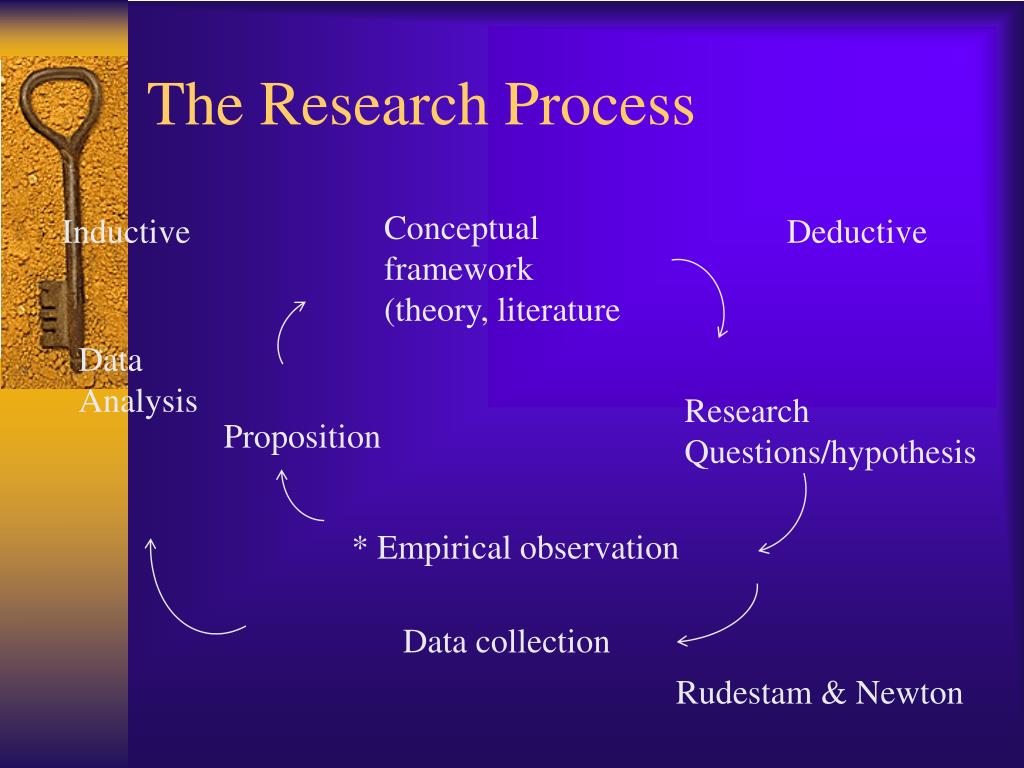 The Research Process

Inductive

Conceptual framework (theory, literature

Deductive

Data Analysis

Proposition

Research Questions/hypothesis

* Empirical observation

Data collection

Rudestam & Newton